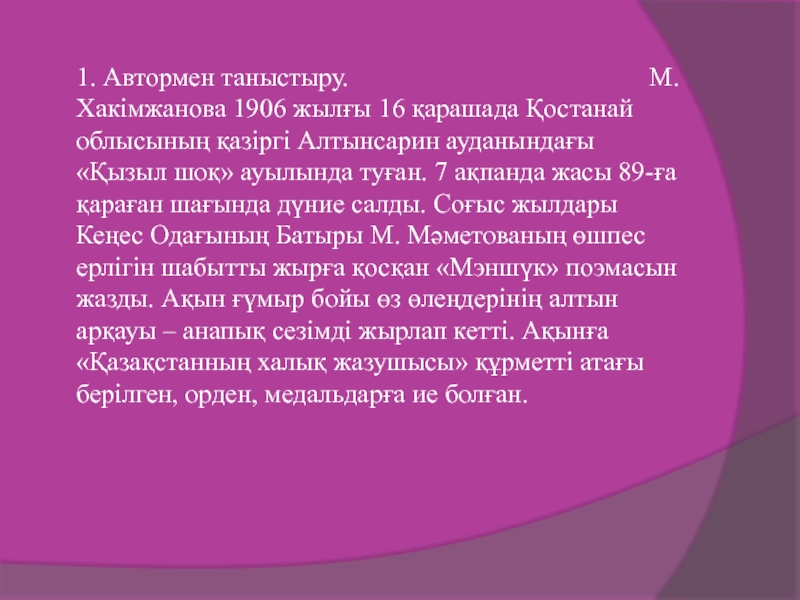 1. Автормен таныстыру. М. Хакімжанова 1906 жылғы 16 қарашада Қостанай облысының қазіргі Алтынсарин ауданындағы «Қызыл шоқ» ауылында туған. 7 ақпанда жасы 89-ға қараған шағында дүние салды. Соғыс жылдары Кеңес Одағының Батыры М. Мәметованың өшпес ерлігін шабытты жырға қосқан «Мэншүк» поэмасын жазды. Ақын ғұмыр бойы өз өлеңдерінің алтын арқауы – анапық сезімді жырлап кетті. Ақынға «Қазақстанның халық жазушысы» құрметті атағы берілген, орден, медальдарға ие болған.